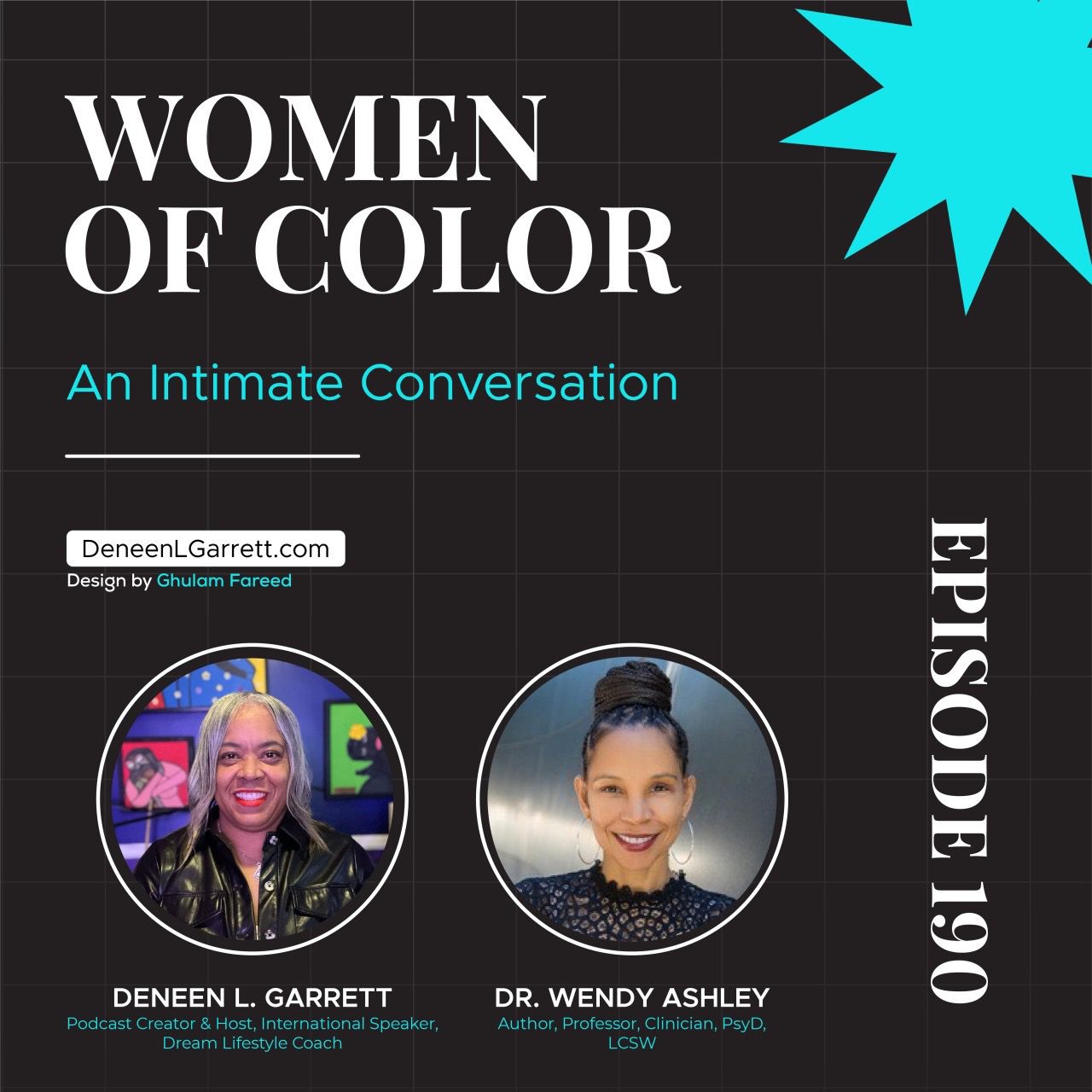 WOMEN OF COLOR

An Intimate Conversation

DeneenLGarrett.com
Design by Ghulam Fareed

EPISODE 190

DENEEN L. GARRETT
Podcast Creator & Host, International Speaker, Dream Lifestyle Coach

DR. WENDY ASHLEY
Author, Professor, Clinician, PsyD, LCSW